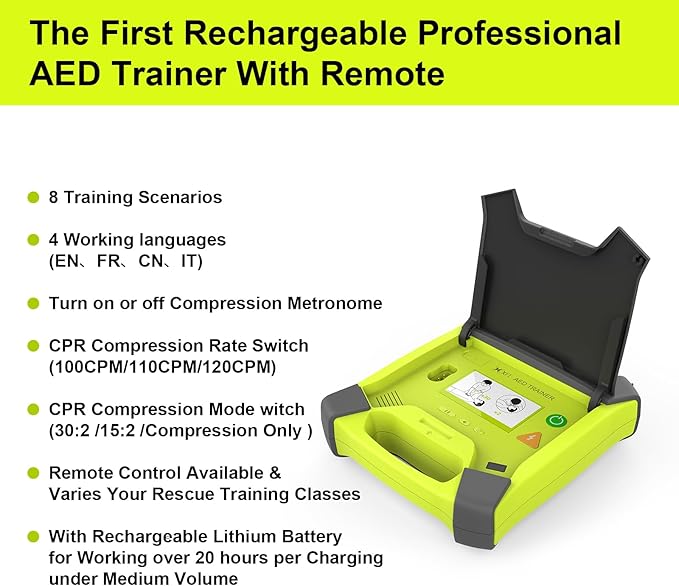 The First Rechargeable Professional AED Trainer With Remote

8 Training Scenarios

4 Working languages (EN、FR、CN、IT)

Turn on or off Compression Metronome

CPR Compression Rate Switch (100CPM/110CPM/120CPM)

CPR Compression Mode witch (30:2 /15:2 /Compression Only )

Remote Control Available & Varies Your Rescue Training Classes

With Rechargeable Lithium Battery for Working over 20 hours per Charging under Medium Volume

XFT AED TRAINER